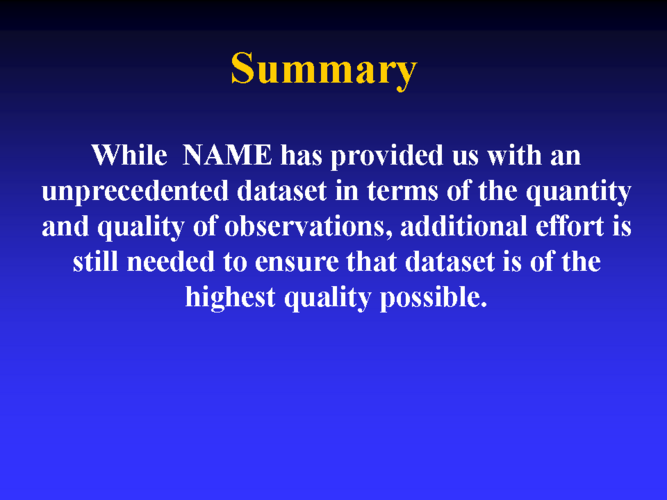 Summary

While NAME has provided us with an unprecedented dataset in terms of the quantity and quality of observations, additional effort is still needed to ensure that dataset is of the highest quality possible.